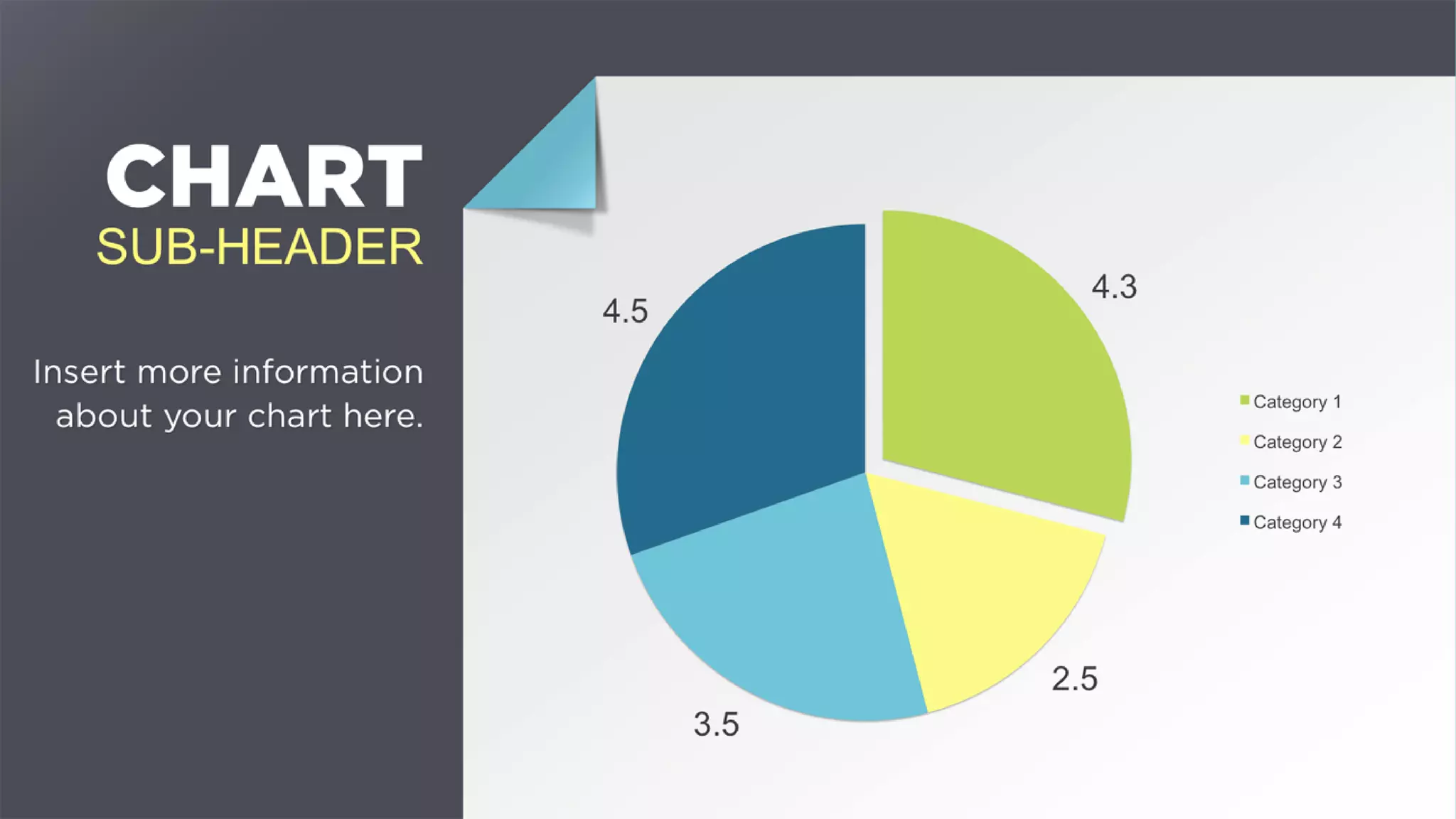 CHART
SUB-HEADER

Insert more information about your chart here.

4.5

4.3

2.5

3.5

Category 1
Category 2
Category 3
Category 4